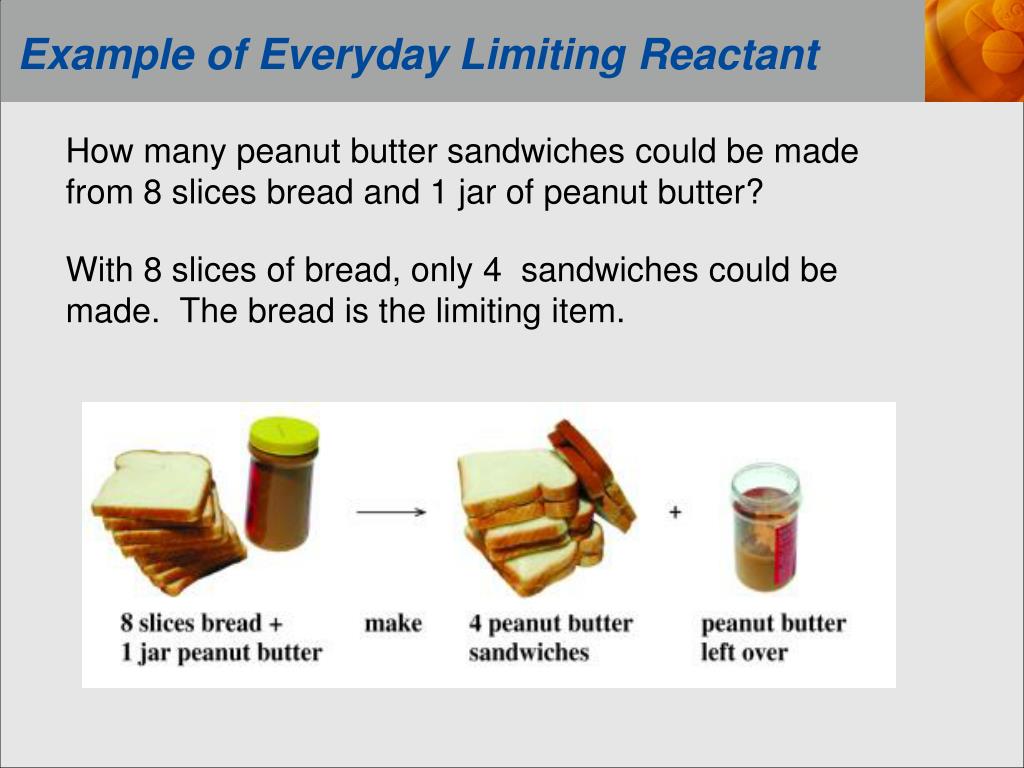 Example of Everyday Limiting Reactant

How many peanut butter sandwiches could be made from 8 slices bread and 1 jar of peanut butter?

With 8 slices of bread, only 4 sandwiches could be made. The bread is the limiting item.

+

8 slices bread +
1 jar peanut butter

make

4 peanut butter sandwiches

peanut butter left over